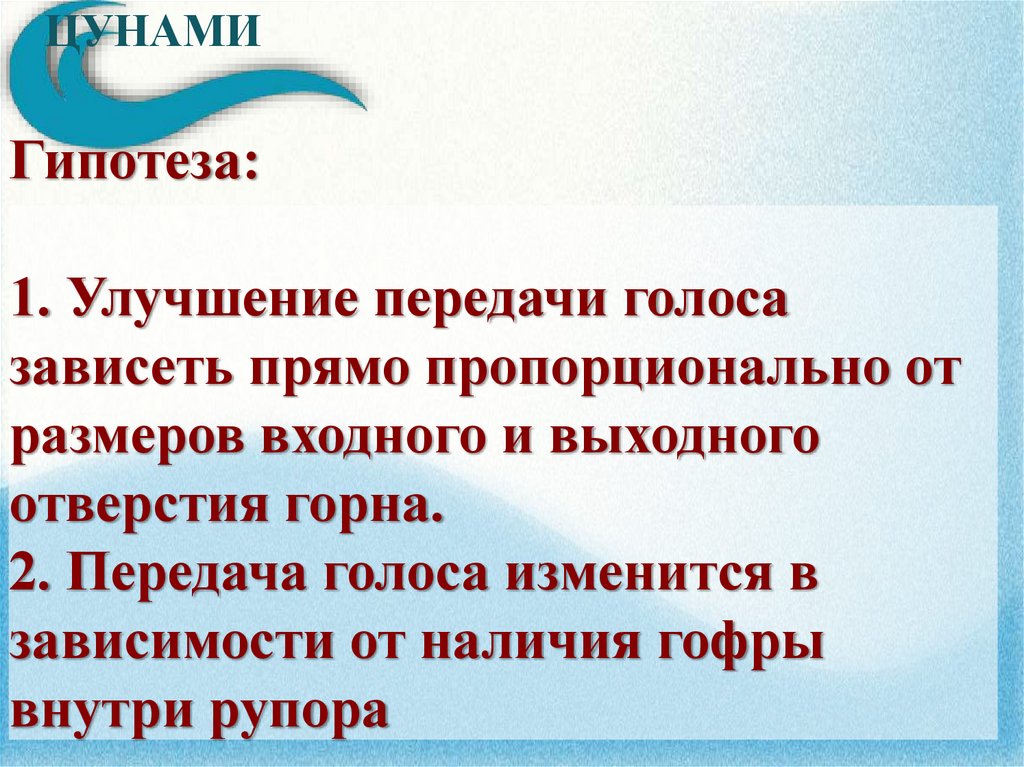 ЦУНАМИ

Гипотеза:

1. Улучшение передачи голоса зависеть прямо пропорционально от размеров входного и выходного отверстия горна.
2. Передача голоса изменится в зависимости от наличия гофры внутри рупора